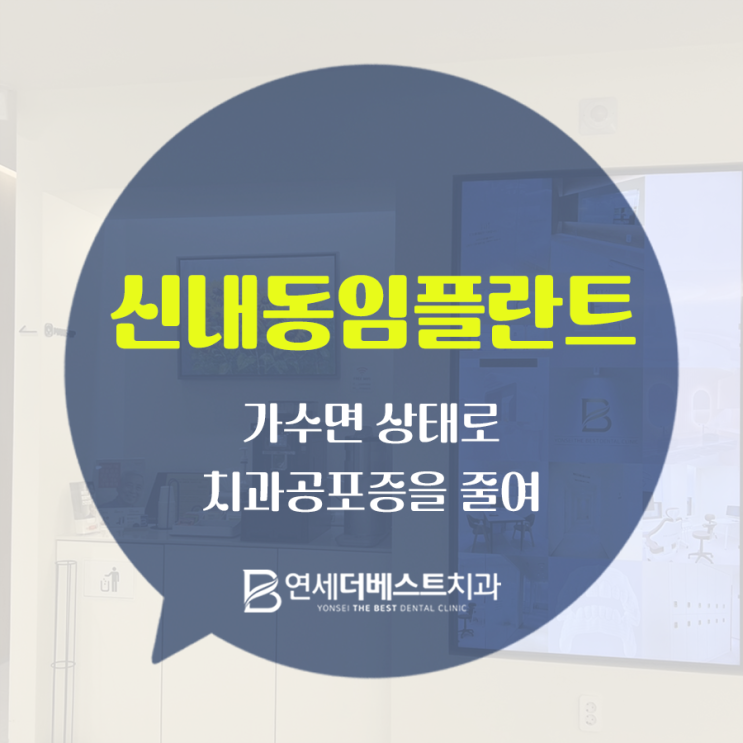 신내동임플란트

가수면 상태로
치과공포증을 줄여

연세더베스트치과
YONSEI THE BEST DENTAL CLINIC